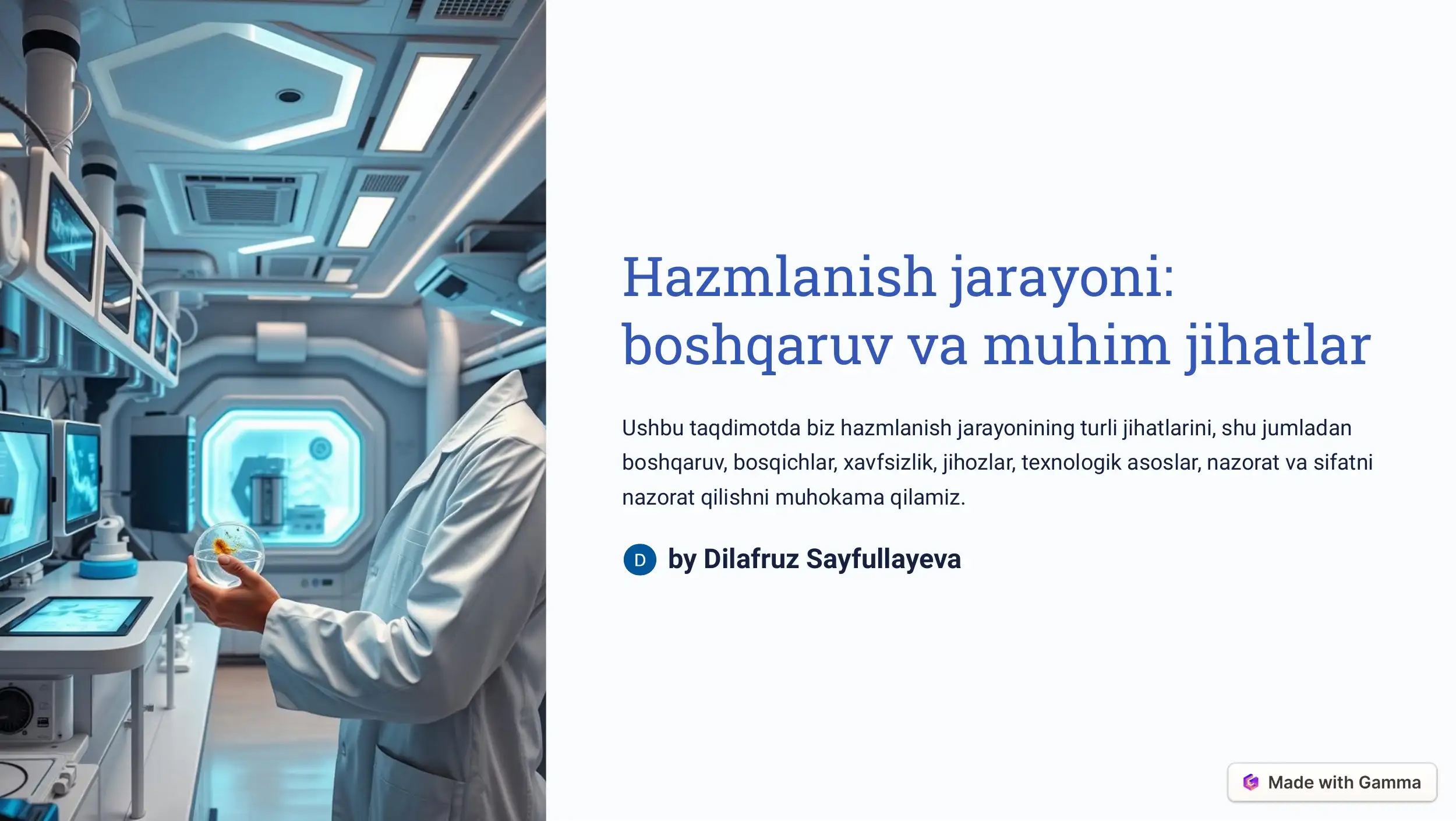 Hazmlanish jarayoni: boshqaruv va muhim jihatlar

Ushbu taqdimotda biz hazmlanish jarayonining turli jihatlarini, shu jumladan boshqaruv, bosqichlar, xavfsizlik, jihozlar, texnologik asoslar, nazorat va sifatni nazorat qilishni muhokama qilamiz.

D by Dilafruz Sayfullayeva

Made with Gamma